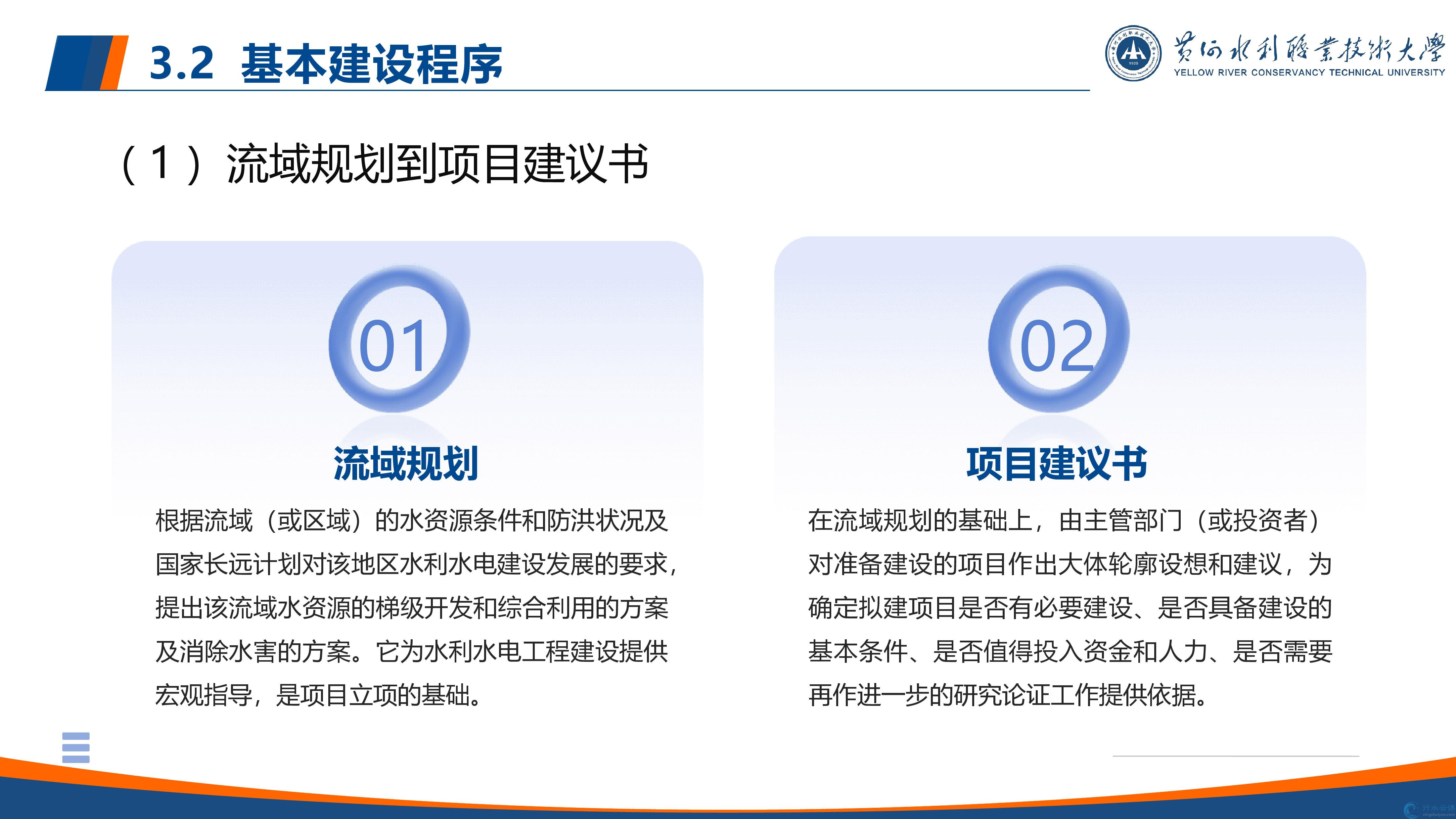 3.2 基本建设程序

黄河水利职业技术大学
YELLOW RIVER CONSERVANCY TECHNICAL UNIVERSITY

（1）流域规划到项目建议书

01

流域规划

根据流域（或区域）的水资源条件和防洪状况及国家长远计划对该地区水利水电建设发展的要求，提出该流域水资源的梯级开发和综合利用的方案及消除水害的方案。它为水利水电工程建设提供宏观指导，是项目立项的基础。

02

项目建议书

在流域规划的基础上，由主管部门（或投资者）对准备建设的项目作出大体轮廓设想和建议，为确定拟建项目是否有必要建设、是否具备建设的基本条件、是否值得投入资金和人力、是否需要再作进一步的研究论证工作提供依据。